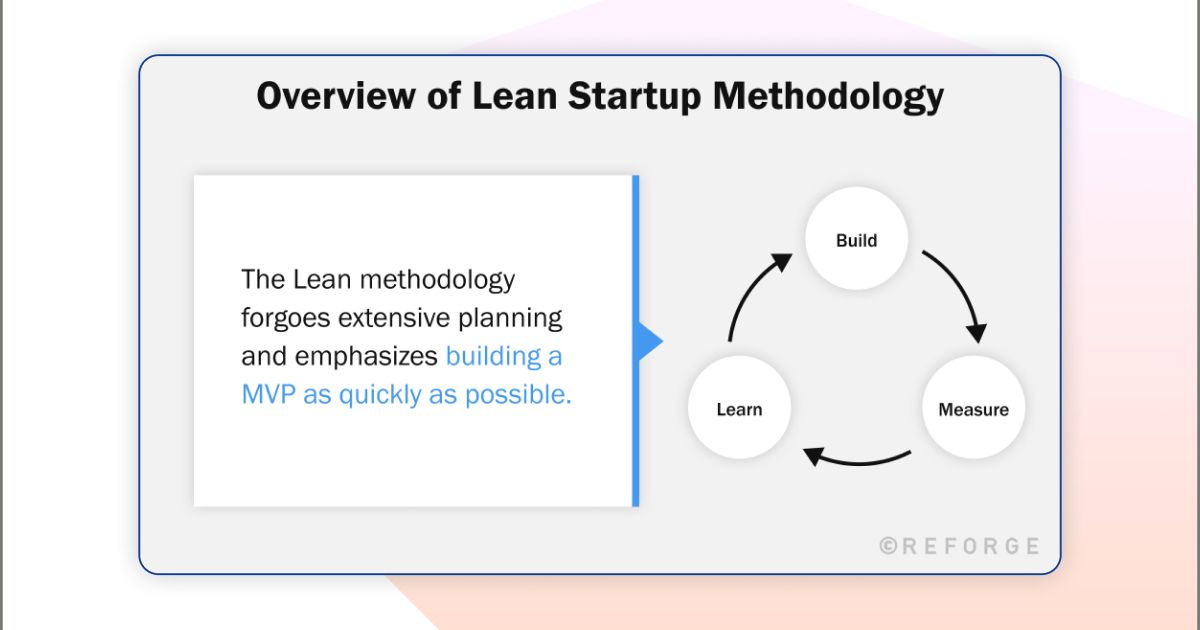 Overview of Lean Startup Methodology

The Lean methodology forgoes extensive planning and emphasizes building a MVP as quickly as possible.

Build

Measure

Learn

©REFORGE